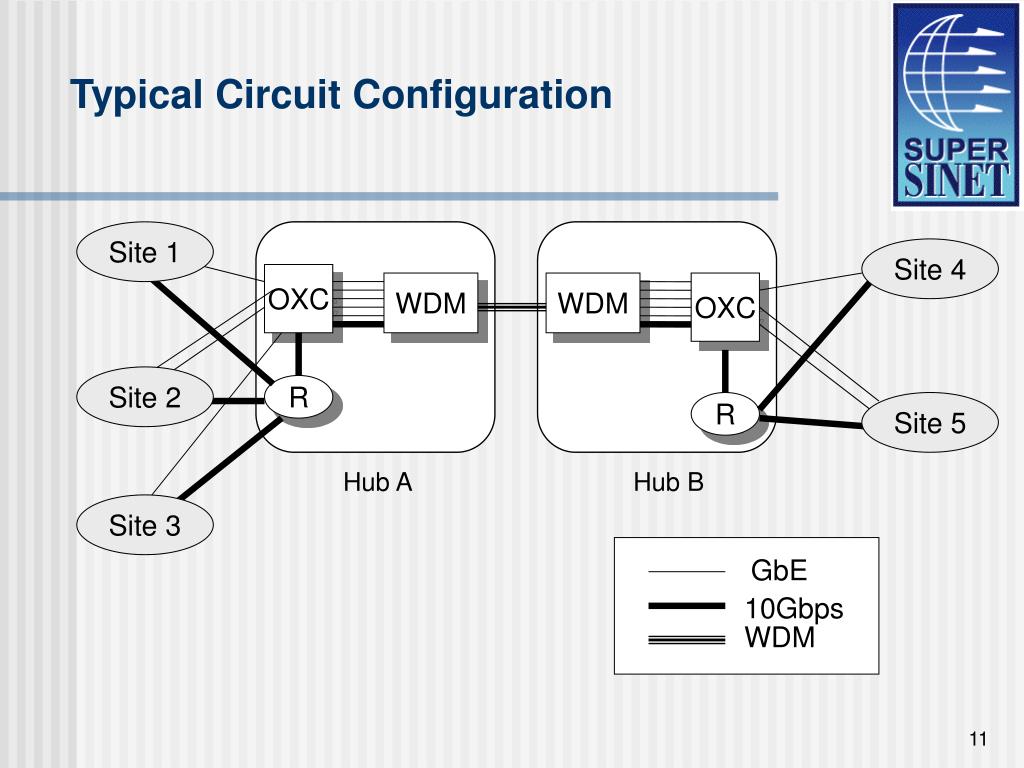 Typical Circuit Configuration

SUPER SINET

Site 1

Site 2

Site 3

OXC

WDM

R

Hub A

WDM

OXC

R

Hub B

Site 4

Site 5

GbE

10Gbps

WDM

11